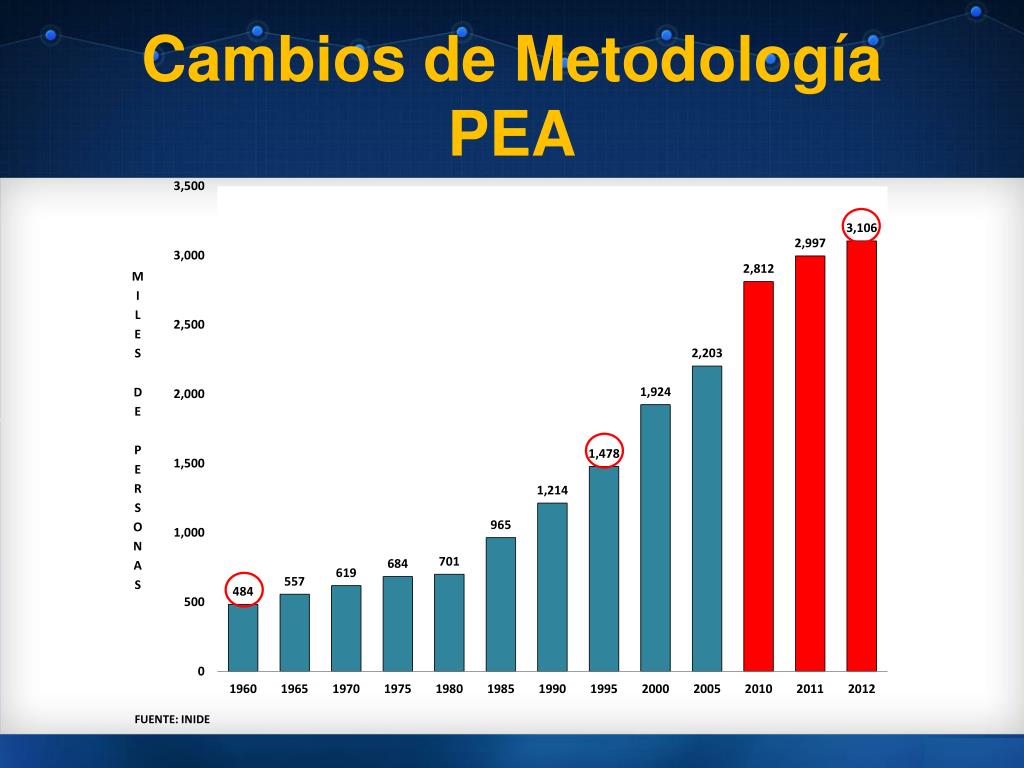 Cambios de Metodología PEA

MILES DE PERSONAS

3,500
3,000
2,500
2,000
1,500
1,000
500
0

484
557
619
684
701
965
1,214
1,478
1,924
2,203
2,812
2,997
3,106

1960
1965
1970
1975
1980
1985
1990
1995
2000
2005
2010
2011
2012

FUENTE: INIDE